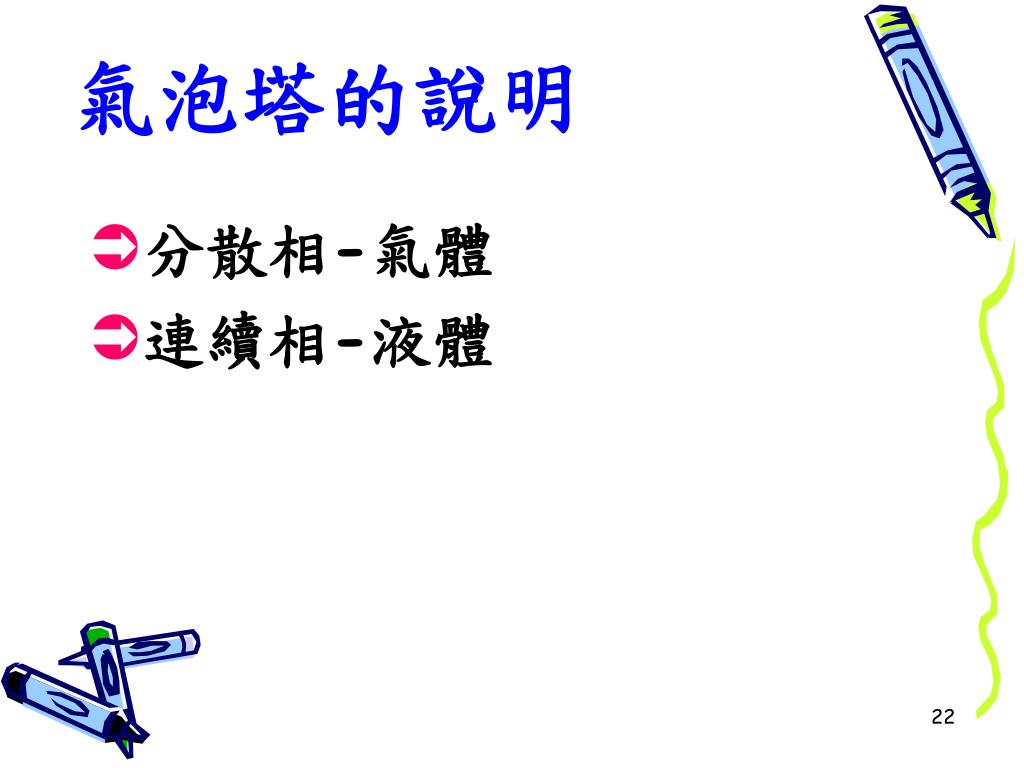 氣泡塔的說明

分散相-氣體

連續相-液體

22